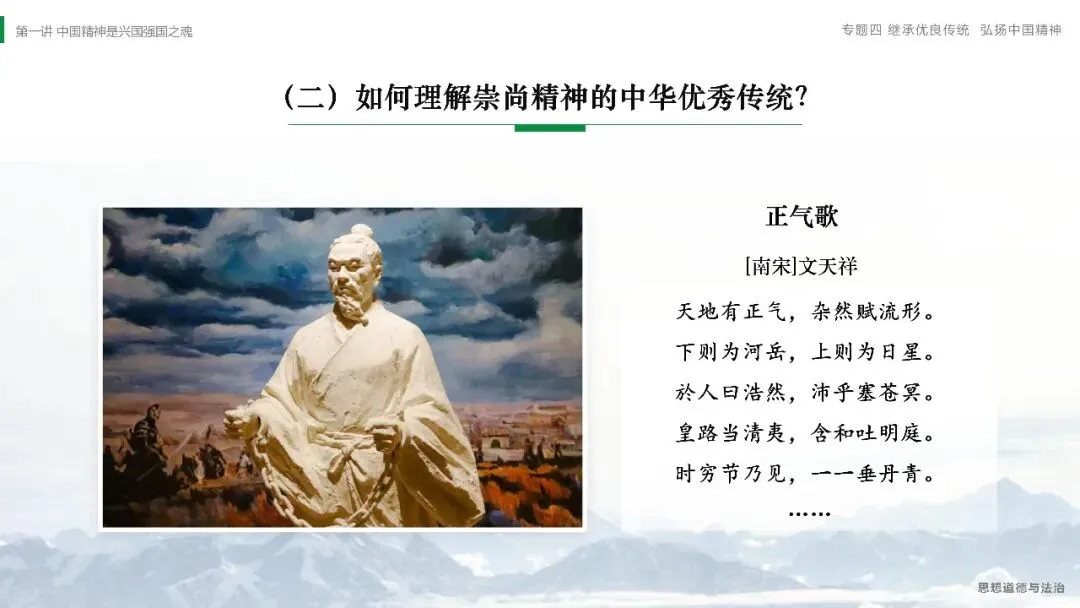 第一讲 中国精神是兴国强国之魂

专题四 继承优良传统 弘扬中国精神

（二）如何理解崇尚精神的中华优秀传统?

正气歌

[南宋]文天祥

天地有正气，杂然赋流形。
下则为河岳，上则为日星。
於人曰浩然，沛乎塞苍冥。
皇路当清夷，含和吐明庭。
时穷节乃见，一一垂丹青。
……

思想道德与法治